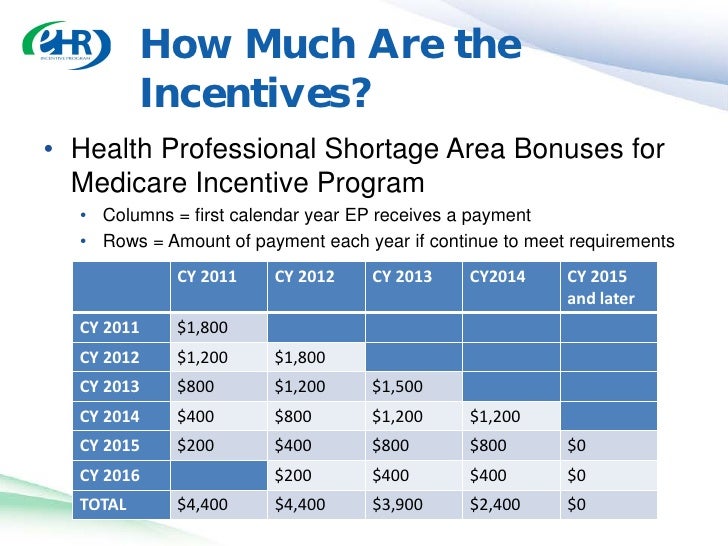 eHR
INCENTIVE PROGRAM

How Much Are the Incentives?

• Health Professional Shortage Area Bonuses for Medicare Incentive Program
  • Columns = first calendar year EP receives a payment
  • Rows = Amount of payment each year if continue to meet requirements

| | CY 2011 | CY 2012 | CY 2013 | CY2014 | CY 2015 and later |
|---|---|---|---|---|---|
| CY 2011 | $1,800 | | | | |
| CY 2012 | $1,200 | $1,800 | | | |
| CY 2013 | $800 | $1,200 | $1,500 | | |
| CY 2014 | $400 | $800 | $1,200 | $1,200 | |
| CY 2015 | $200 | $400 | $800 | $800 | $0 |
| CY 2016 | | $200 | $400 | $400 | $0 |
| TOTAL | $4,400 | $4,400 | $3,900 | $2,400 | $0 |